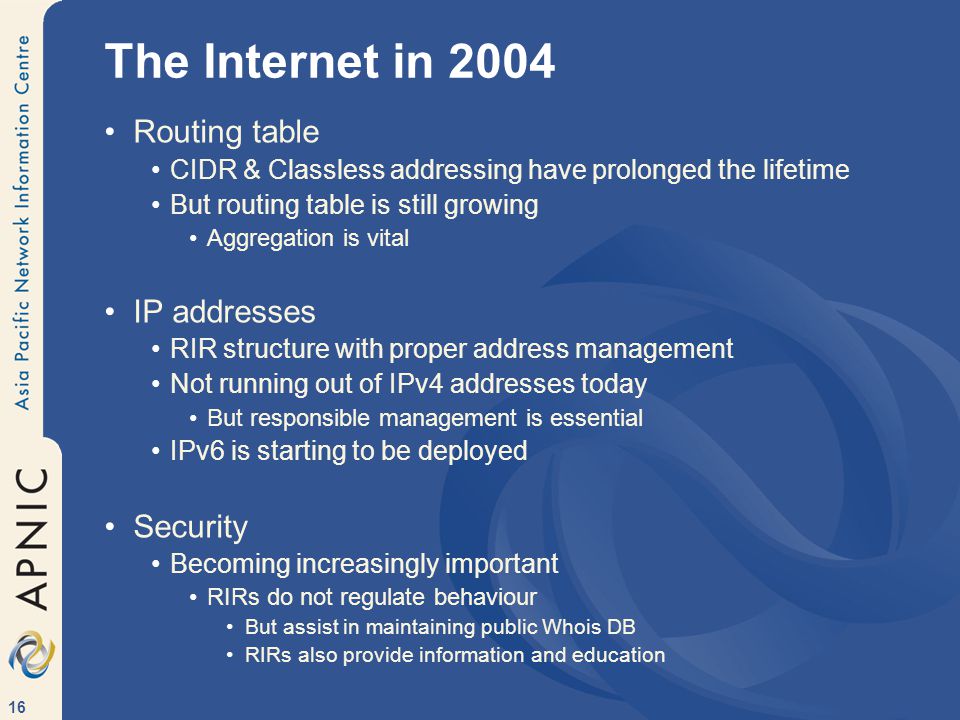 Asia Pacific Network Information Centre

APNIC

16

The Internet in 2004

• Routing table
  • CIDR & Classless addressing have prolonged the lifetime
  • But routing table is still growing
    • Aggregation is vital

• IP addresses
  • RIR structure with proper address management
  • Not running out of IPv4 addresses today
    • But responsible management is essential
  • IPv6 is starting to be deployed

• Security
  • Becoming increasingly important
    • RIRs do not regulate behaviour
      • But assist in maintaining public Whois DB
      • RIRs also provide information and education